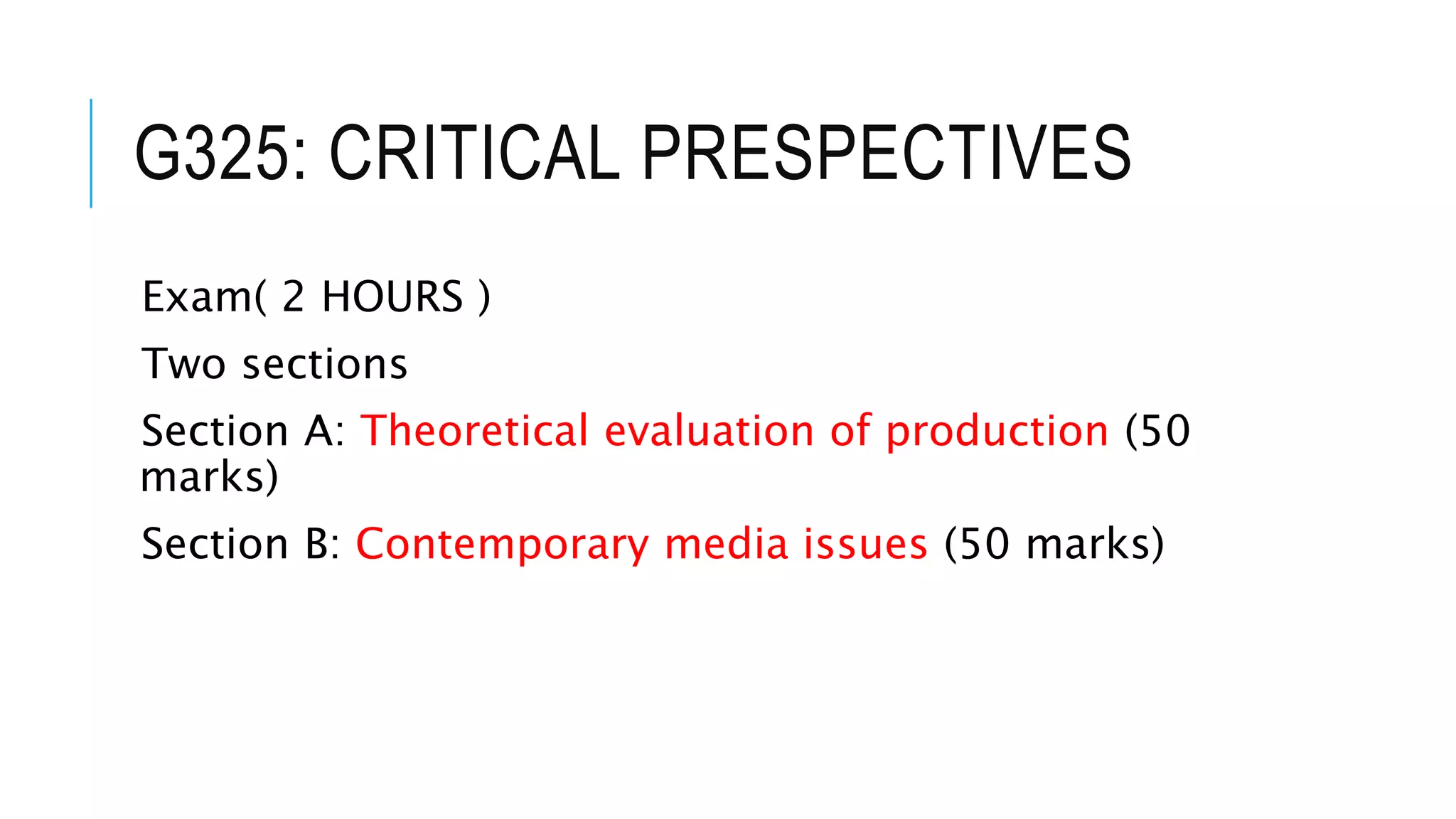 G325: CRITICAL PRESPECTIVES

Exam( 2 HOURS )

Two sections

Section A: Theoretical evaluation of production (50 marks)

Section B: Contemporary media issues (50 marks)